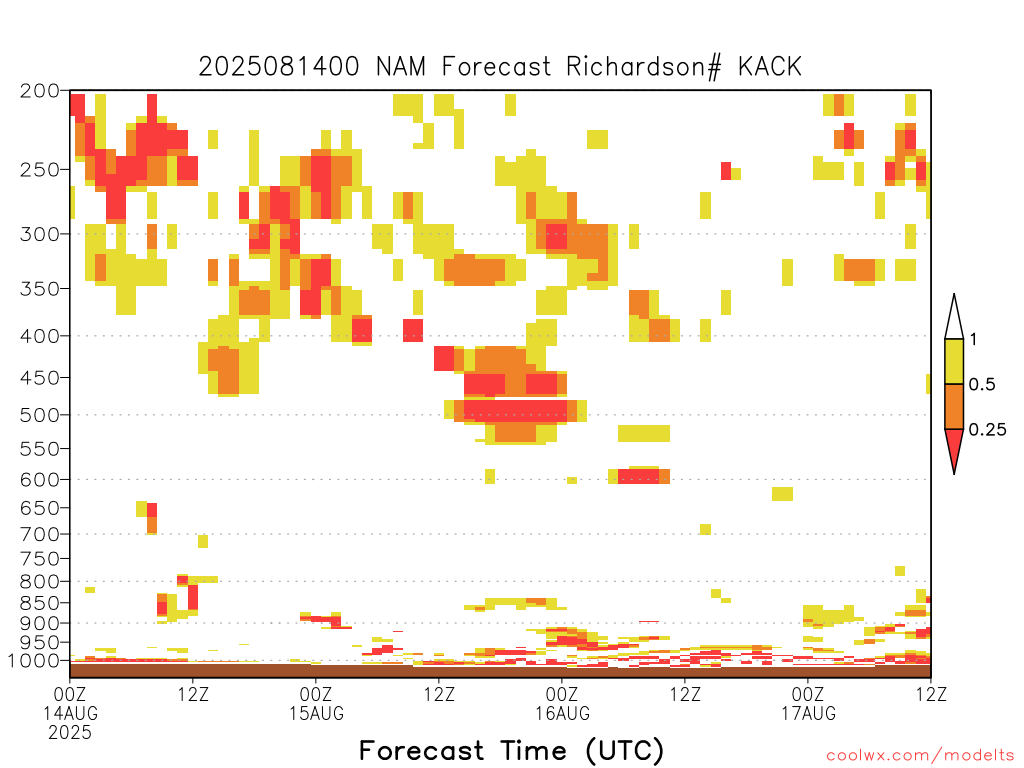 2025081400 NAM Forecast Richardson# KACK

200
250
300
350
400
450
500
550
600
650
700
750
800
850
900
950
1000

1
0.5
0.25

00Z
14AUG
2025
12Z
00Z
15AUG
12Z
00Z
16AUG
12Z
00Z
17AUG
12Z

Forecast Time (UTC)

coolwx.com/modelts